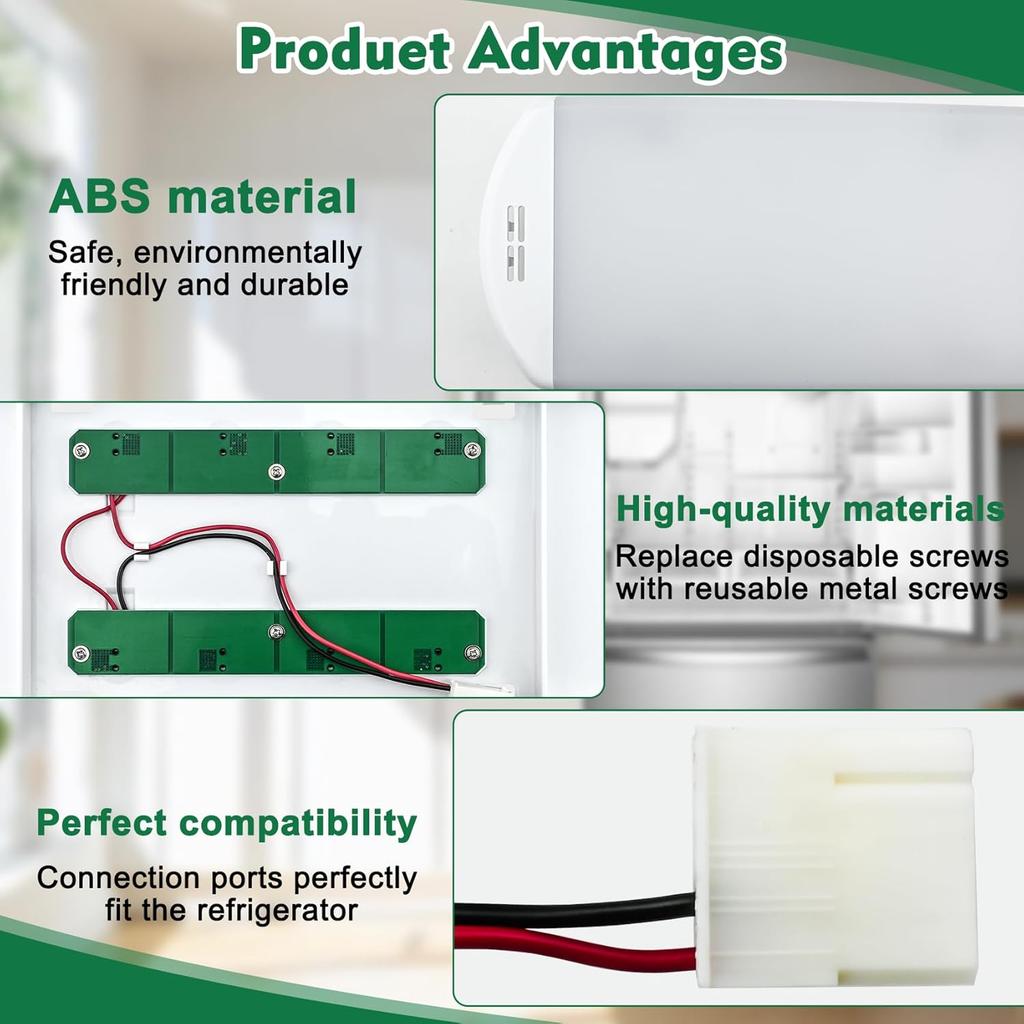 Produet Advantages

ABS material

Safe, environmentally friendly and durable

High-quality materials

Replace disposable screws with reusable metal screws

Perfect compatibility

Connection ports perfectly fit the refrigerator